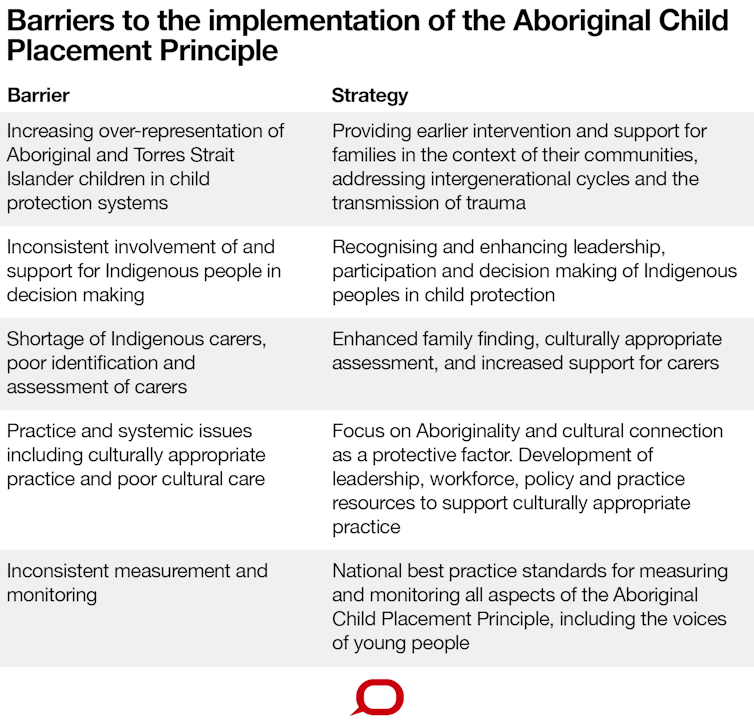 Barriers to the implementation of the Aboriginal Child Placement Principle

| Barrier | Strategy |
|---|---|
| Increasing over-representation of Aboriginal and Torres Strait Islander children in child protection systems | Providing earlier intervention and support for families in the context of their communities, addressing intergenerational cycles and the transmission of trauma |
| Inconsistent involvement of and support for Indigenous people in decision making | Recognising and enhancing leadership, participation and decision making of Indigenous peoples in child protection |
| Shortage of Indigenous carers, poor identification and assessment of carers | Enhanced family finding, culturally appropriate assessment, and increased support for carers |
| Practice and systemic issues including culturally appropriate practice and poor cultural care | Focus on Aboriginality and cultural connection as a protective factor. Development of leadership, workforce, policy and practice resources to support culturally appropriate practice |
| Inconsistent measurement and monitoring | National best practice standards for measuring and monitoring all aspects of the Aboriginal Child Placement Principle, including the voices of young people |